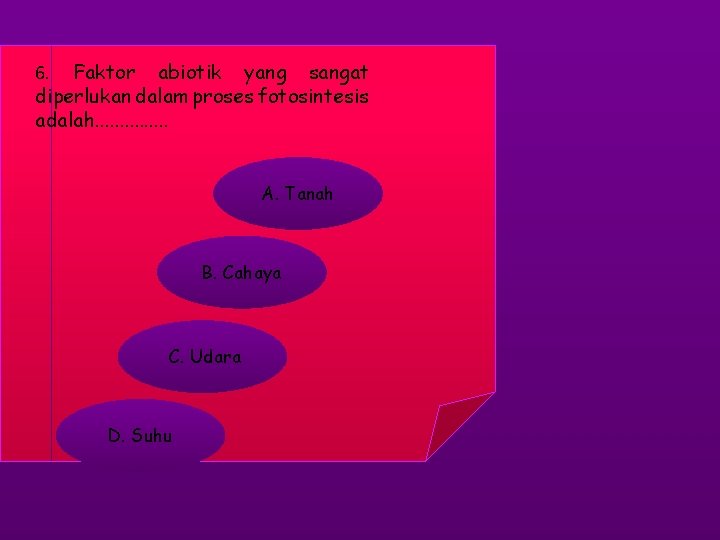 6. Faktor abiotik yang sangat diperlukan dalam proses fotosintesis adalah...............

A. Tanah

B. Cahaya

C. Udara

D. Suhu